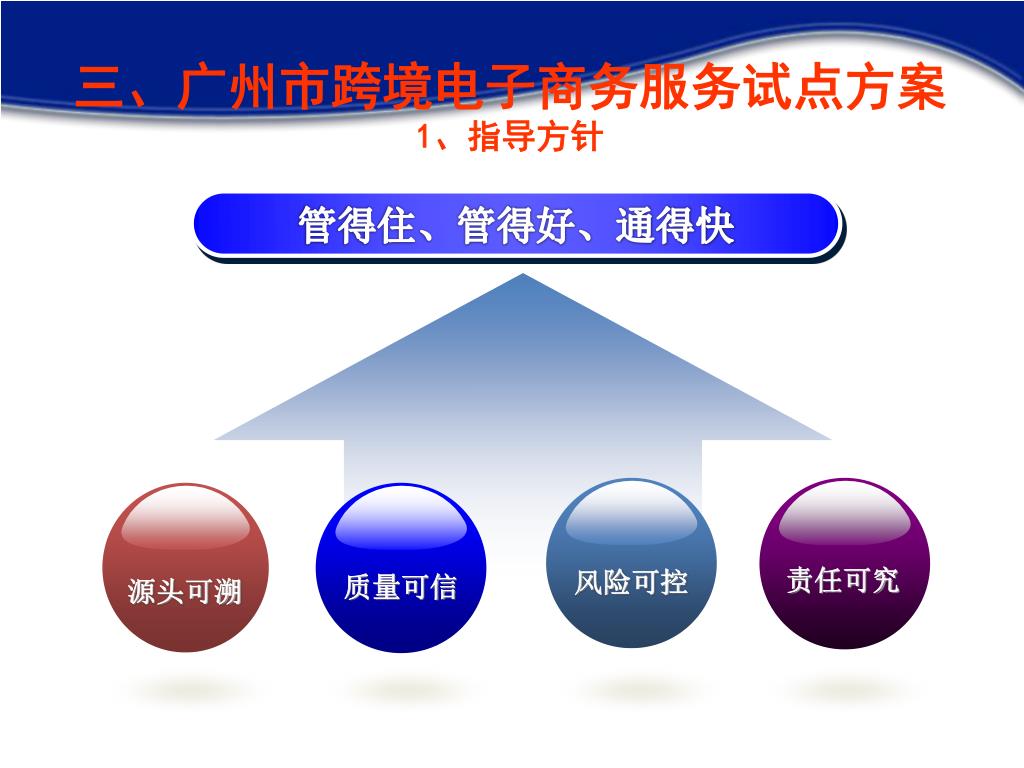 三、广州市跨境电子商务服务试点方案
1、指导方针

管得住、管得好、通得快

源头可溯

质量可信

风险可控

责任可究